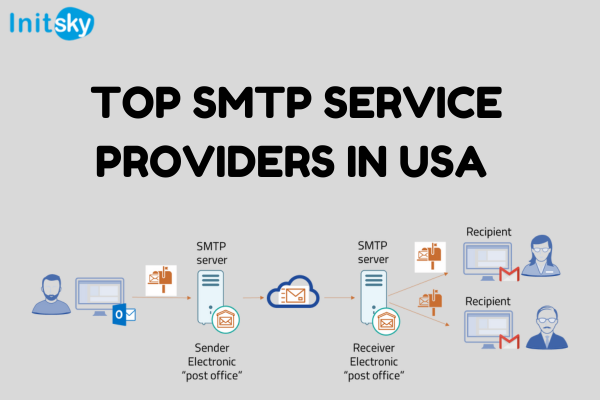 Initsky

TOP SMTP SERVICE PROVIDERS IN USA

SMTP server

Sender Electronic "post office"

SMTP server

Receiver Electronic "post office"

Recipient

Recipient